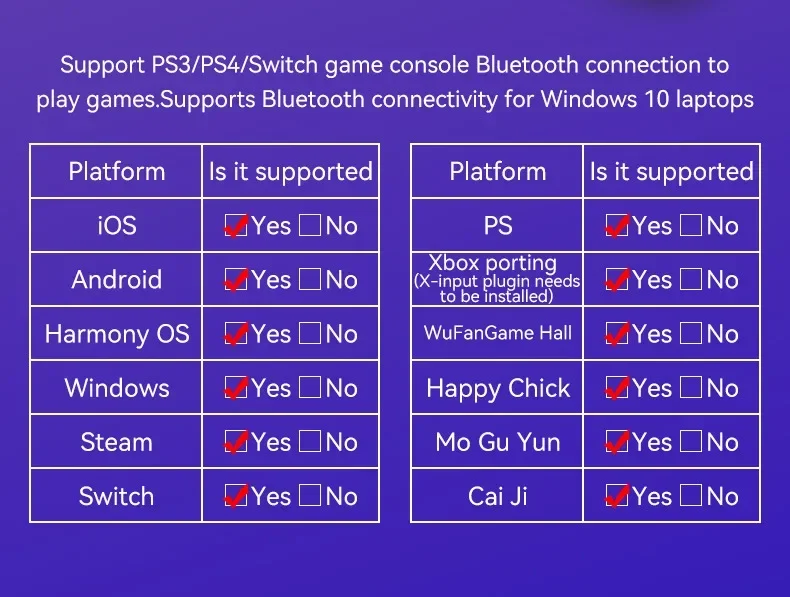 Support PS3/PS4/Switch game console Bluetooth connection to play games.Supports Bluetooth connectivity for Windows 10 laptops

| Platform | Is it supported |
|---|---|
| iOS | ☑Yes ☐No |
| Android | ☑Yes ☐No |
| Harmony OS | ☑Yes ☐No |
| Windows | ☑Yes ☐No |
| Steam | ☑Yes ☐No |
| Switch | ☑Yes ☐No |

| Platform | Is it supported |
|---|---|
| PS | ☑Yes ☐No |
| Xbox porting (X-input plugin needs to be installed) | ☑Yes ☐No |
| WuFanGame Hall | ☑Yes ☐No |
| Happy Chick | ☑Yes ☐No |
| Mo Gu Yun | ☑Yes ☐No |
| Cai Ji | ☑Yes ☐No |